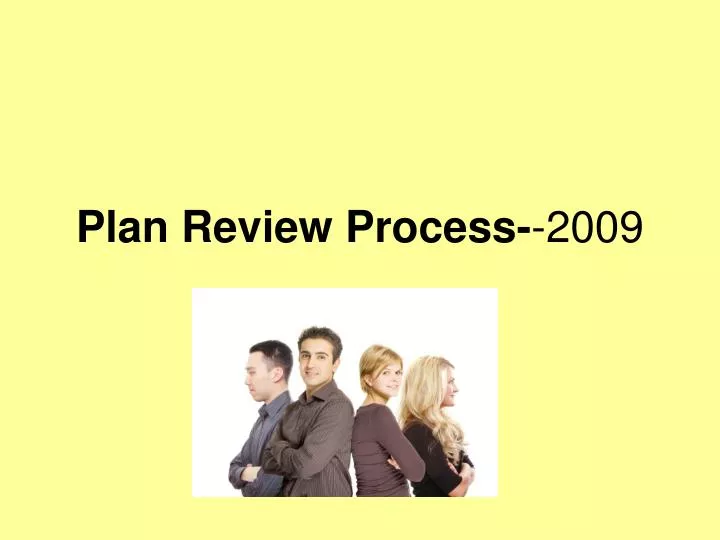 Plan Review Process--2009